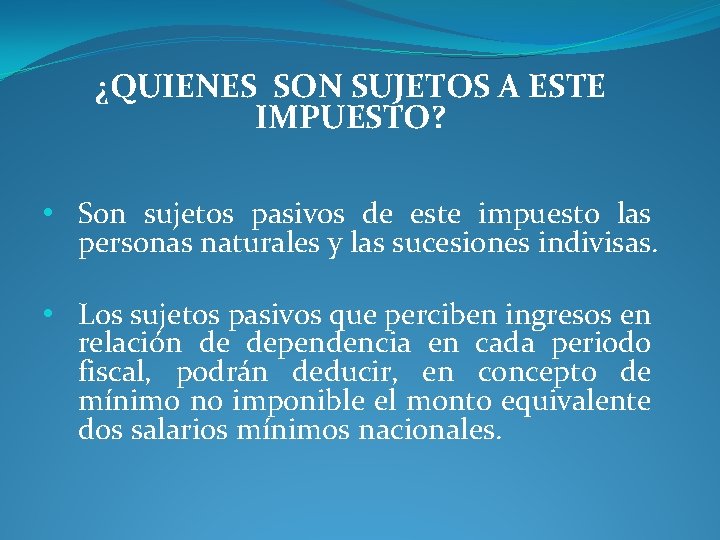 ¿QUIENES SON SUJETOS A ESTE IMPUESTO?

• Son sujetos pasivos de este impuesto las personas naturales y las sucesiones indivisas.

• Los sujetos pasivos que perciben ingresos en relación de dependencia en cada periodo fiscal, podrán deducir, en concepto de mínimo no imponible el monto equivalente dos salarios mínimos nacionales.